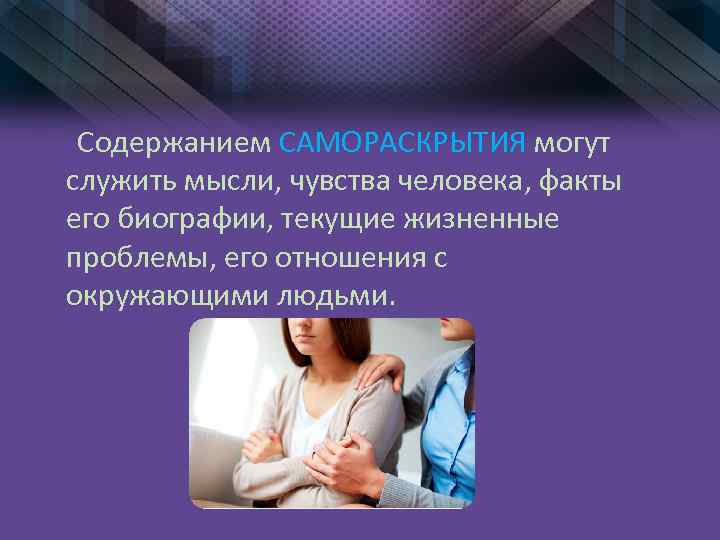 Содержанием САМОРАСКРЫТИЯ могут служить мысли, чувства человека, факты его биографии, текущие жизненные проблемы, его отношения с окружающими людьми.